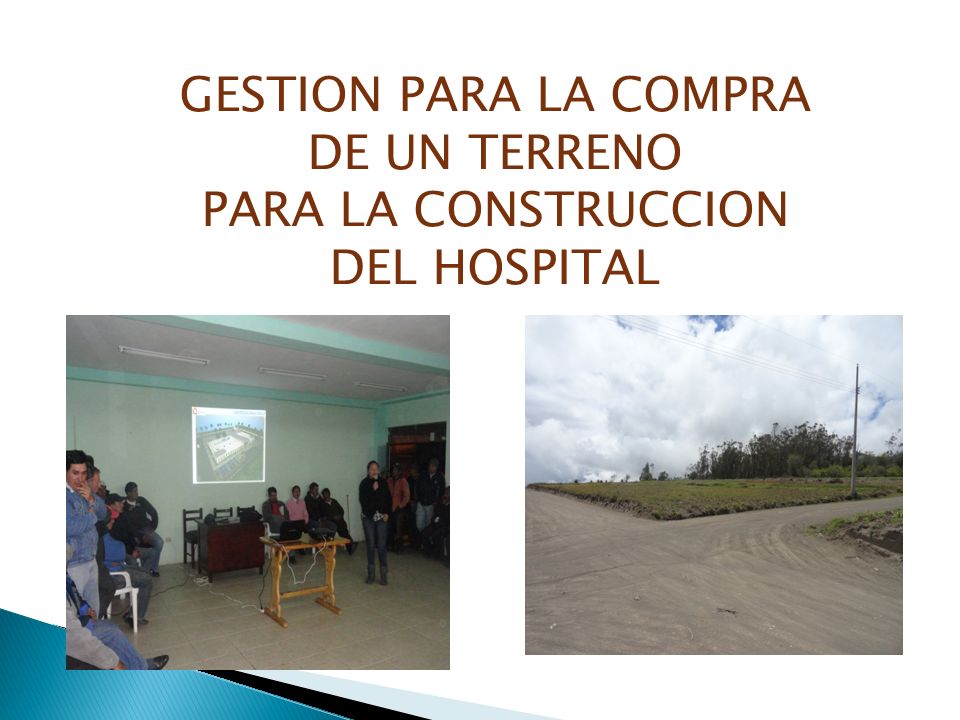 GESTION PARA LA COMPRA DE UN TERRENO PARA LA CONSTRUCCION DEL HOSPITAL